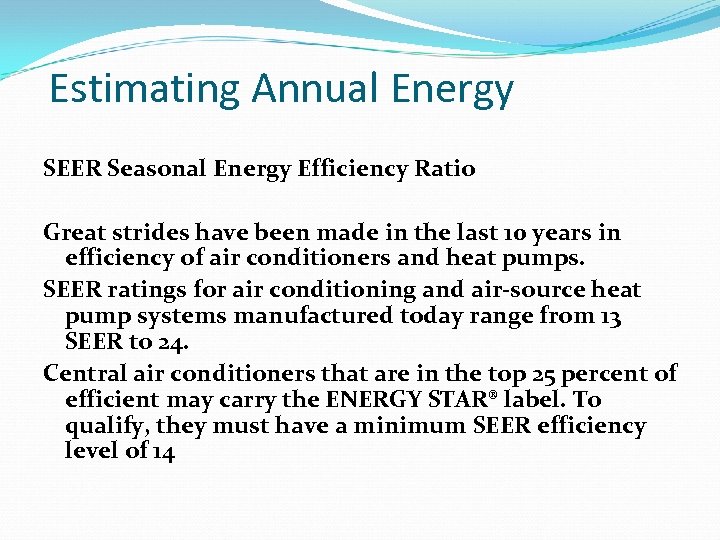 Estimating Annual Energy

SEER Seasonal Energy Efficiency Ratio

Great strides have been made in the last 10 years in efficiency of air conditioners and heat pumps.

SEER ratings for air conditioning and air-source heat pump systems manufactured today range from 13 SEER to 24.

Central air conditioners that are in the top 25 percent of efficient may carry the ENERGY STAR® label. To qualify, they must have a minimum SEER efficiency level of 14